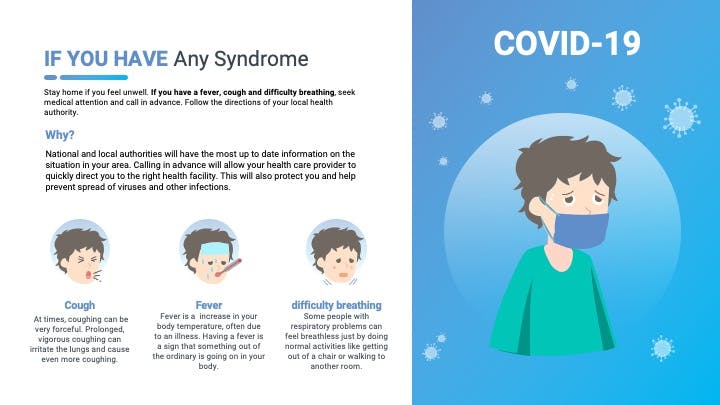 IF YOU HAVE Any Syndrome

Stay home if you feel unwell. If you have a fever, cough and difficulty breathing, seek medical attention and call in advance. Follow the directions of your local health authority.

Why?

National and local authorities will have the most up to date information on the situation in your area. Calling in advance will allow your health care provider to quickly direct you to the right health facility. This will also protect you and help prevent spread of viruses and other infections.

Cough
At times, coughing can be very forceful. Prolonged, vigorous coughing can irritate the lungs and cause even more coughing.

Fever
Fever is a increase in your body temperature, often due to an illness. Having a fever is a sign that something out of the ordinary is going on in your body.

difficulty breathing
Some people with respiratory problems can feel breathless just by doing normal activities like getting out of a chair or walking to another room.

COVID-19